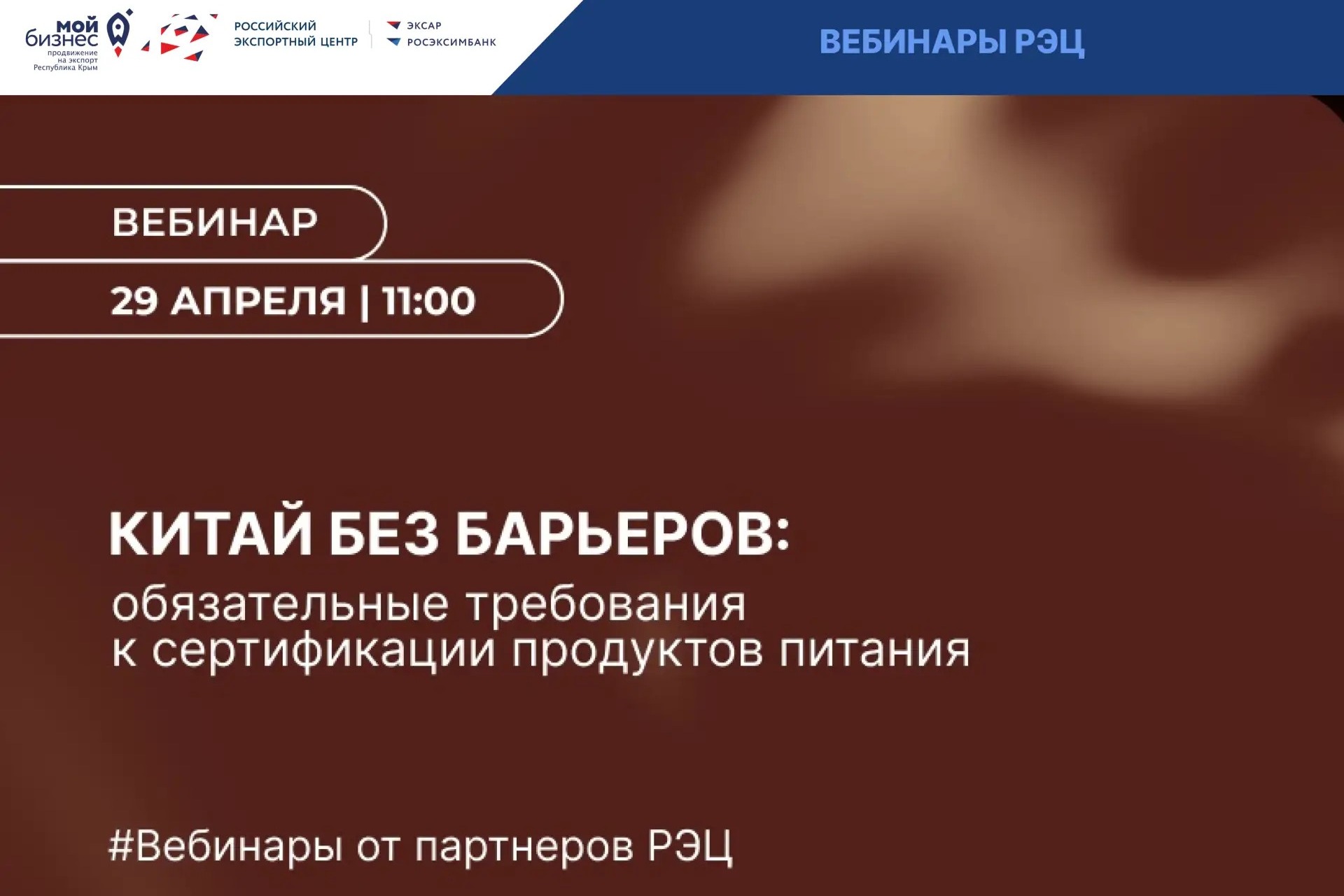 мой бизнес
продвижение на экспорт Республика Крым

РОССИЙСКИЙ ЭКСПОРТНЫЙ ЦЕНТР

ЭКСАР
РОСЭКСИМБАНК

ВЕБИНАРЫ РЭЦ

ВЕБИНАР

29 АПРЕЛЯ | 11:00

КИТАЙ БЕЗ БАРЬЕРОВ:
обязательные требования к сертификации продуктов питания

#Вебинары от партнеров РЭЦ